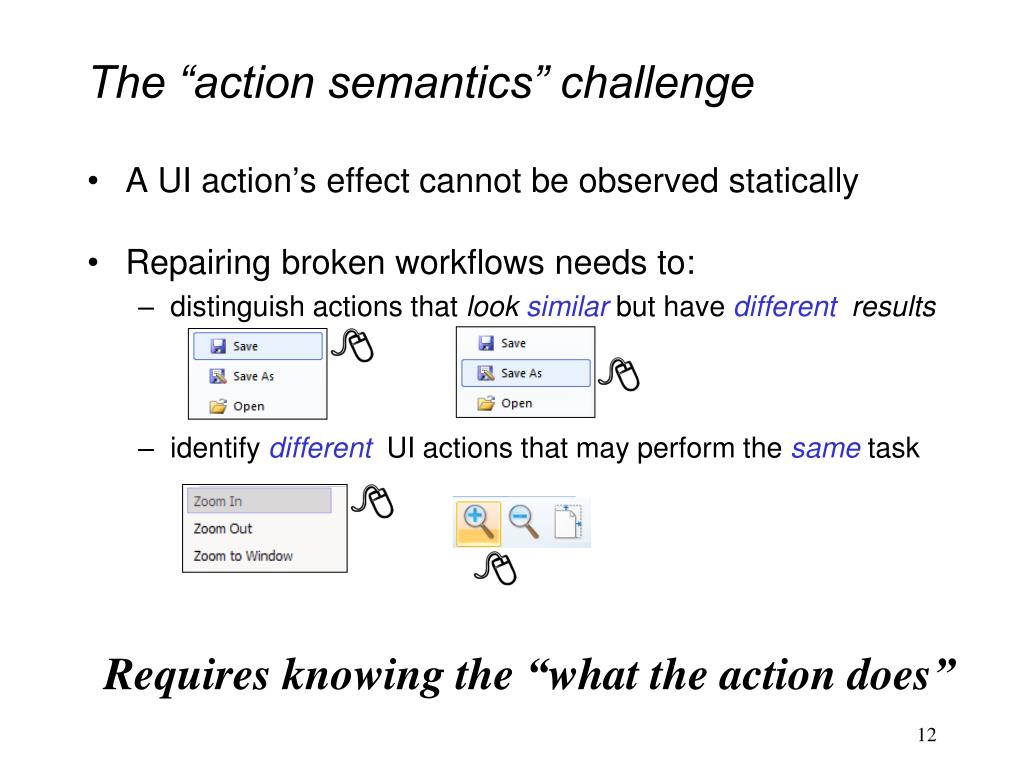 The “action semantics” challenge

• A UI action’s effect cannot be observed statically

• Repairing broken workflows needs to:
– distinguish actions that look similar but have different results

Save
Save As
Open

Save
Save As
Open

– identify different UI actions that may perform the same task

Zoom In
Zoom Out
Zoom to Window

Requires knowing the “what the action does”

12